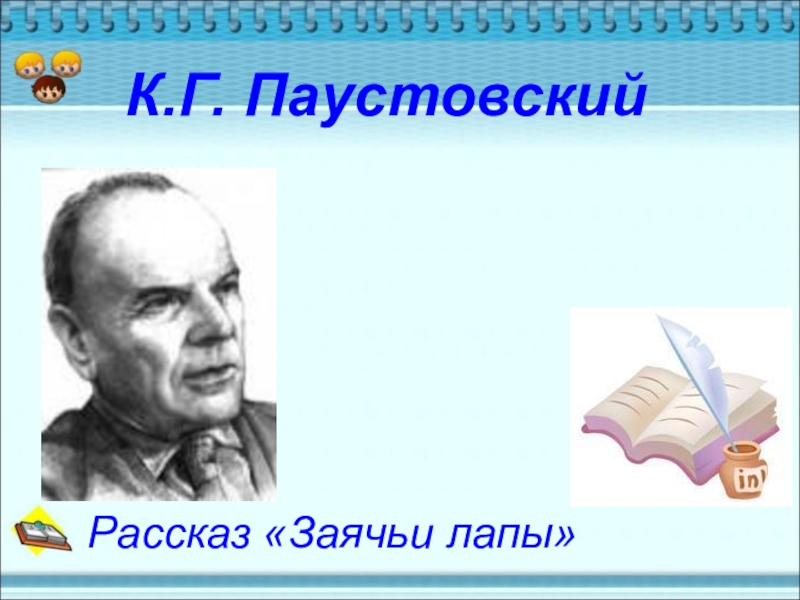 К.Г. Паустовский

ink

Рассказ «Заячьи лапы»